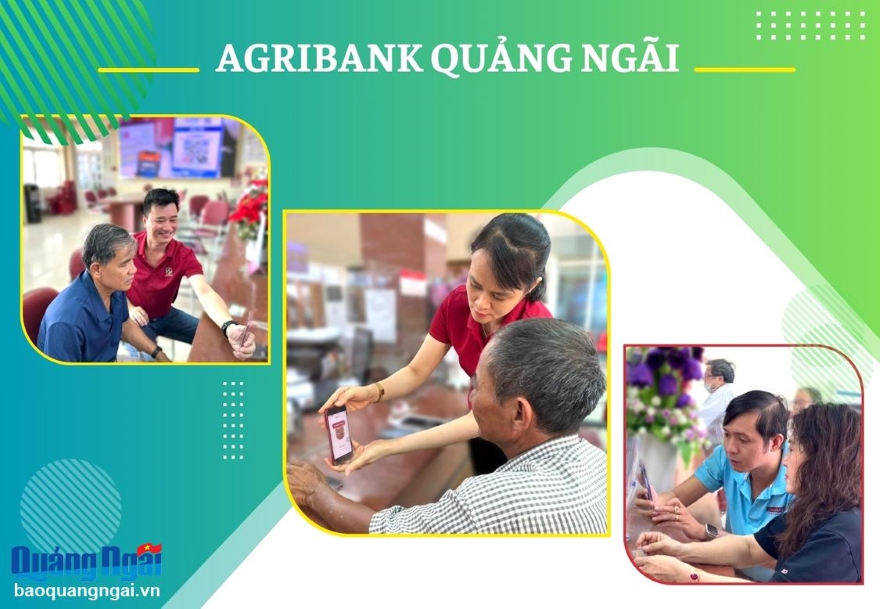 AGRIBANK QUẢNG NGÃI

Quảng Ngãi
baoquangngai.vn